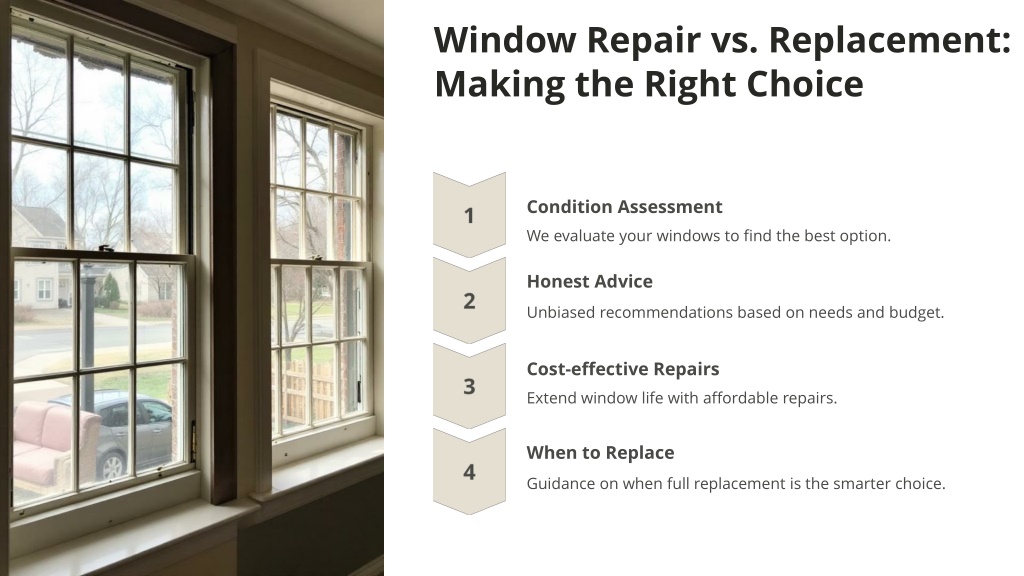 Window Repair vs. Replacement: Making the Right Choice

1

Condition Assessment

We evaluate your windows to find the best option.

2

Honest Advice

Unbiased recommendations based on needs and budget.

3

Cost-effective Repairs

Extend window life with affordable repairs.

4

When to Replace

Guidance on when full replacement is the smarter choice.